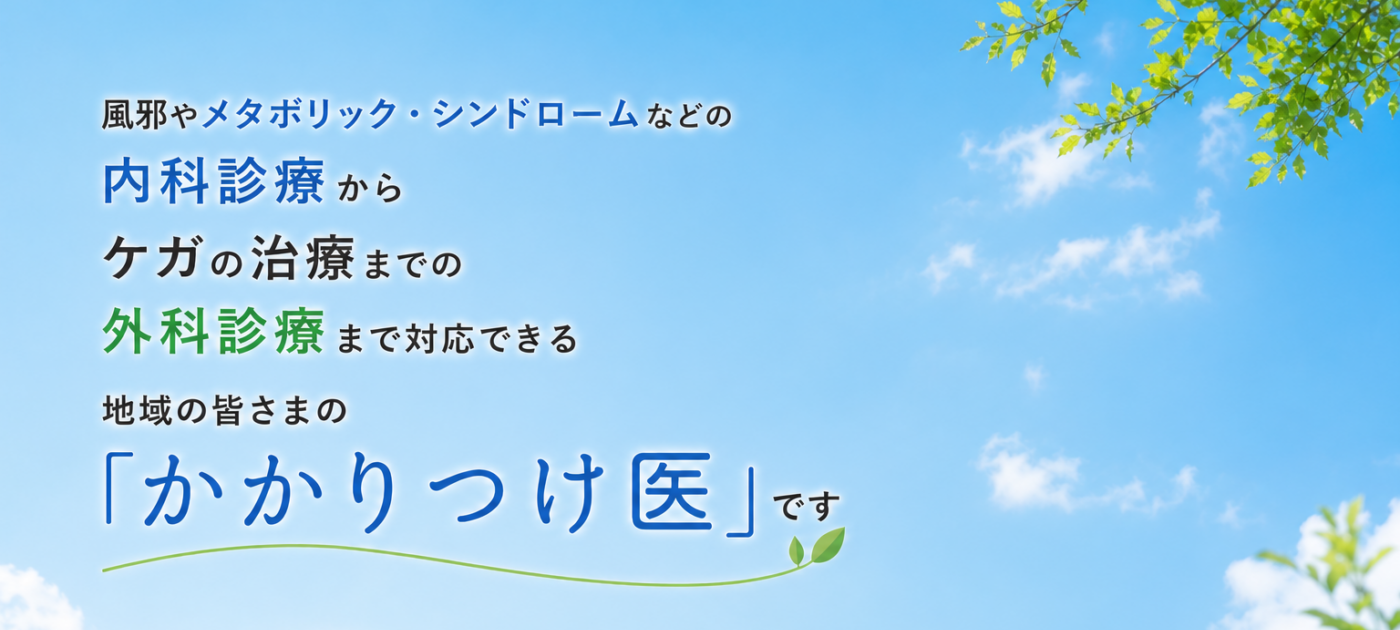 風邪やメタボリック・シンドロームなどの
内科診療から
ケガの治療までの
外科診療まで対応できる
地域の皆さまの
「かかりつけ医」です